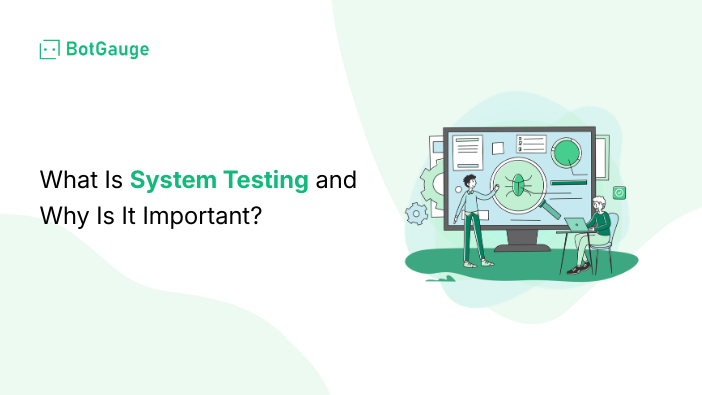 BotGauge

What Is System Testing and Why Is It Important?